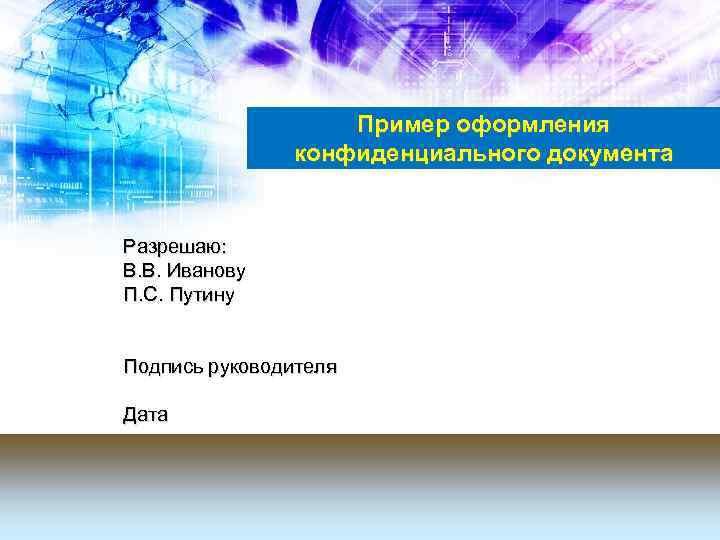 Пример оформления конфиденциального документа

Разрешаю:
В.В. Иванову
П.С. Путину

Подпись руководителя

Дата